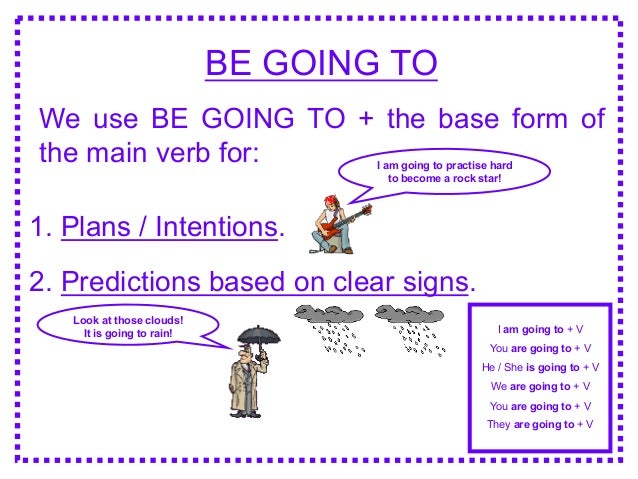 BE GOING TO

We use BE GOING TO + the base form of the main verb for:

I am going to practise hard to become a rock star!

1. Plans / Intentions.

2. Predictions based on clear signs.

Look at those clouds! It is going to rain!

I am going to + V
You are going to + V
He / She is going to + V
We are going to + V
You are going to + V
They are going to + V